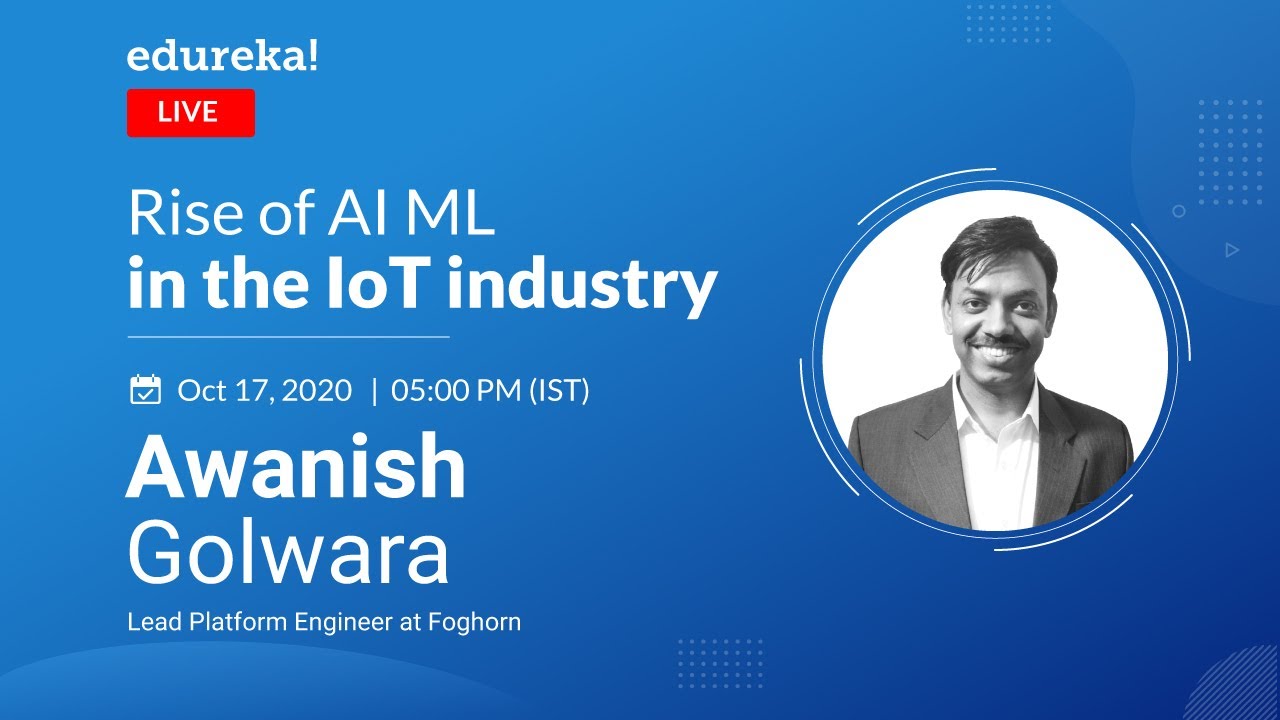 edureka!

LIVE

Rise of AI ML
in the IoT industry

Oct 17, 2020 | 05:00 PM (IST)

Awanish
Golwara

Lead Platform Engineer at Foghorn